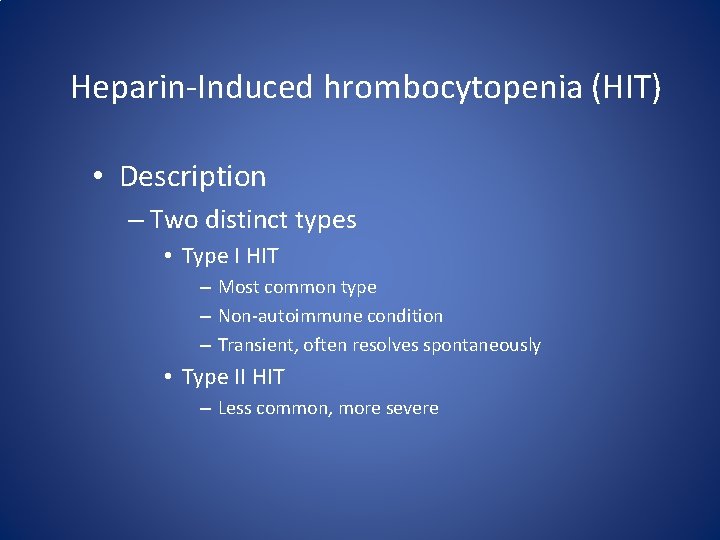 Heparin-Induced hrombocytopenia (HIT)

• Description
– Two distinct types
• Type I HIT
– Most common type
– Non-autoimmune condition
– Transient, often resolves spontaneously
• Type II HIT
– Less common, more severe